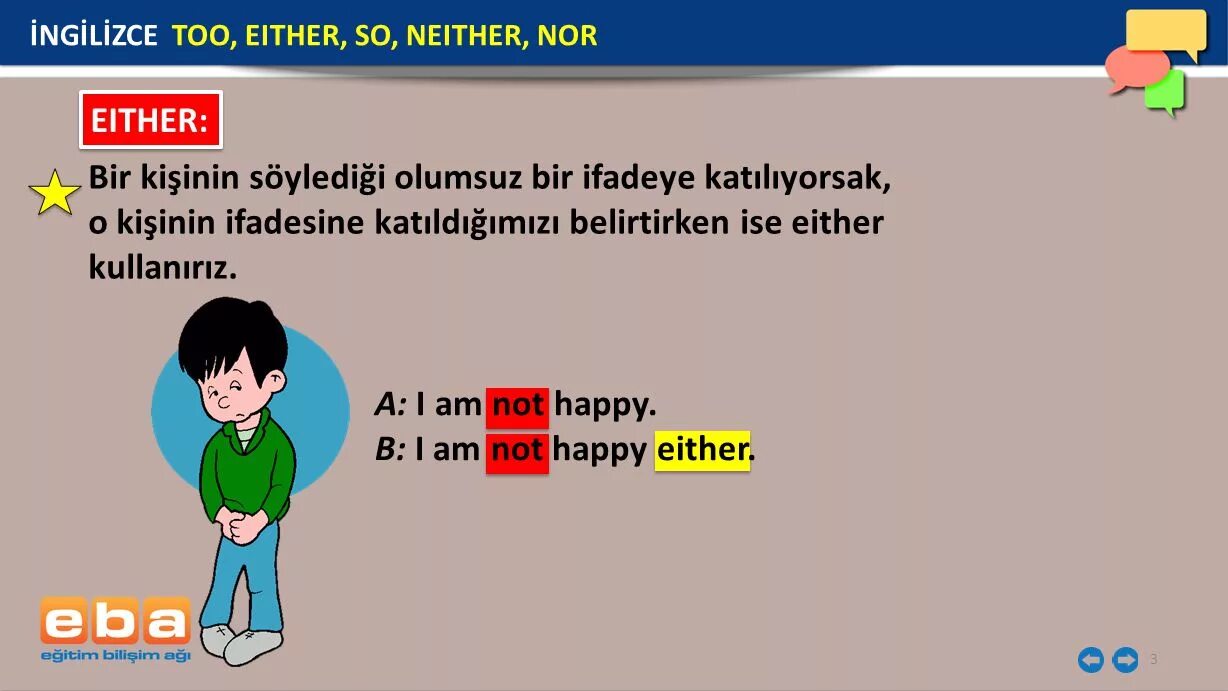 İNGİLİZCE TOO, EITHER, SO, NEITHER, NOR

EITHER:

Bir kişinin söylediği olumsuz bir ifadeye katılıyorsak, o kişinin ifadesine katıldığımızı belirtirken ise either kullanırız.

A: I am not happy.
B: I am not happy either.

eba
eğitim bilişim ağı

3